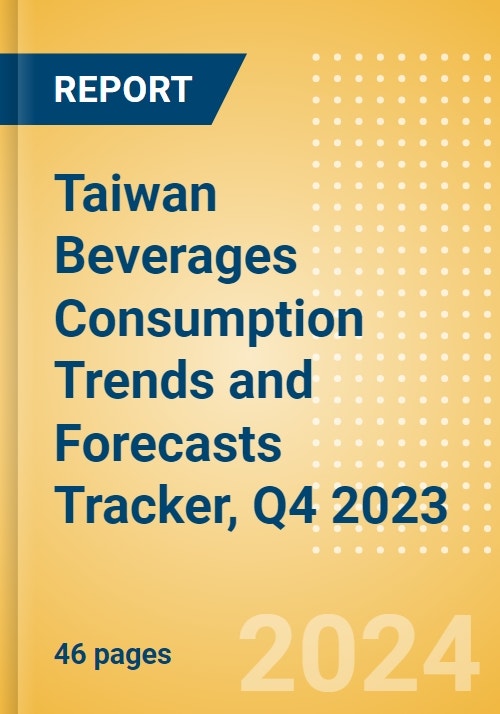 REPORT

Taiwan Beverages Consumption Trends and Forecasts Tracker, Q4 2023

46 pages

2024